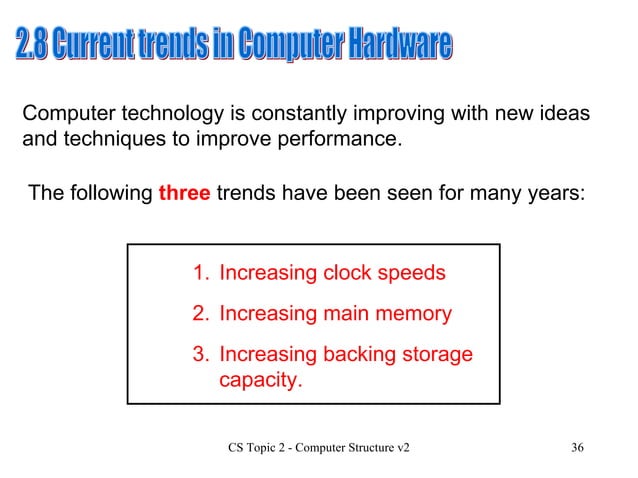 2.8 Current trends in Computer Hardware

Computer technology is constantly improving with new ideas and techniques to improve performance.

The following three trends have been seen for many years:

1. Increasing clock speeds
2. Increasing main memory
3. Increasing backing storage capacity.

CS Topic 2 - Computer Structure v2

36